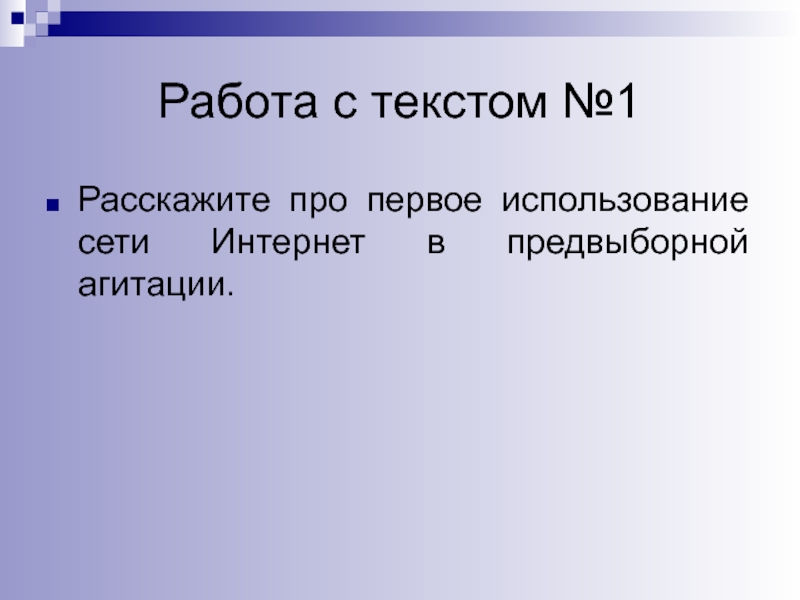 Работа с текстом №1

Расскажите про первое использование сети Интернет в предвыборной агитации.